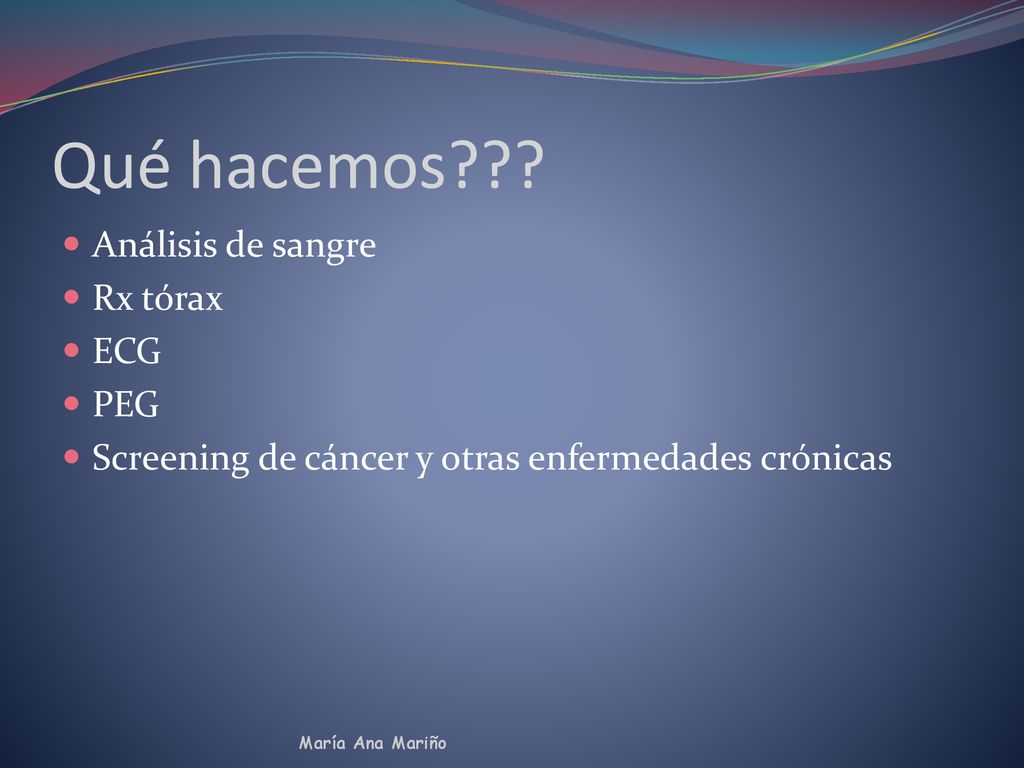 Qué hacemos???

- Análisis de sangre
- Rx tórax
- ECG
- PEG
- Screening de cáncer y otras enfermedades crónicas

María Ana Mariño